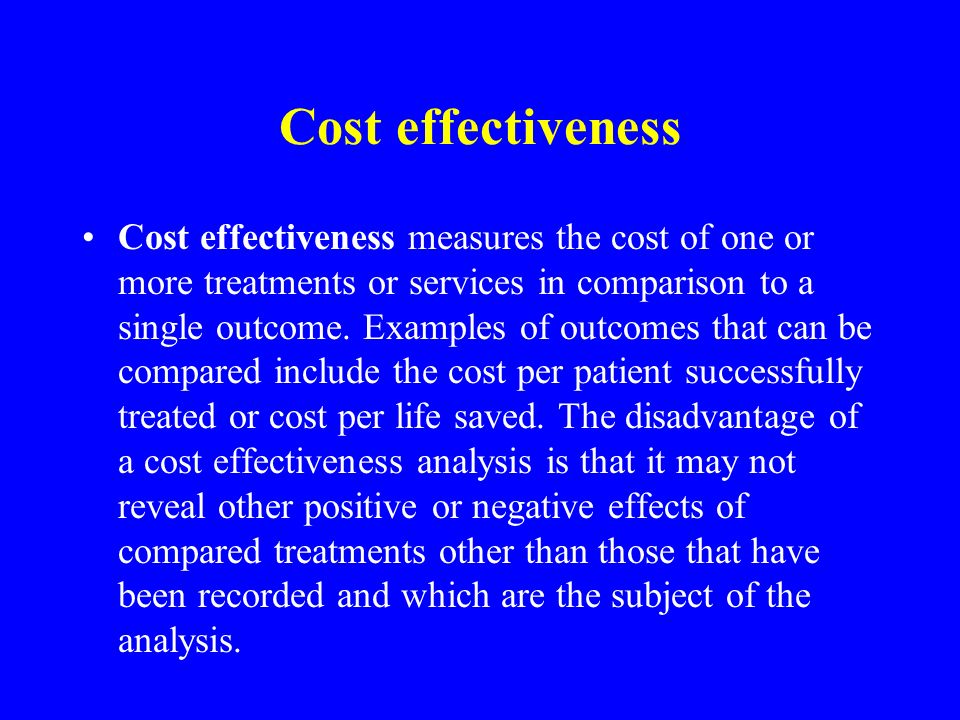 Cost effectiveness

• Cost effectiveness measures the cost of one or more treatments or services in comparison to a single outcome. Examples of outcomes that can be compared include the cost per patient successfully treated or cost per life saved. The disadvantage of a cost effectiveness analysis is that it may not reveal other positive or negative effects of compared treatments other than those that have been recorded and which are the subject of the analysis.